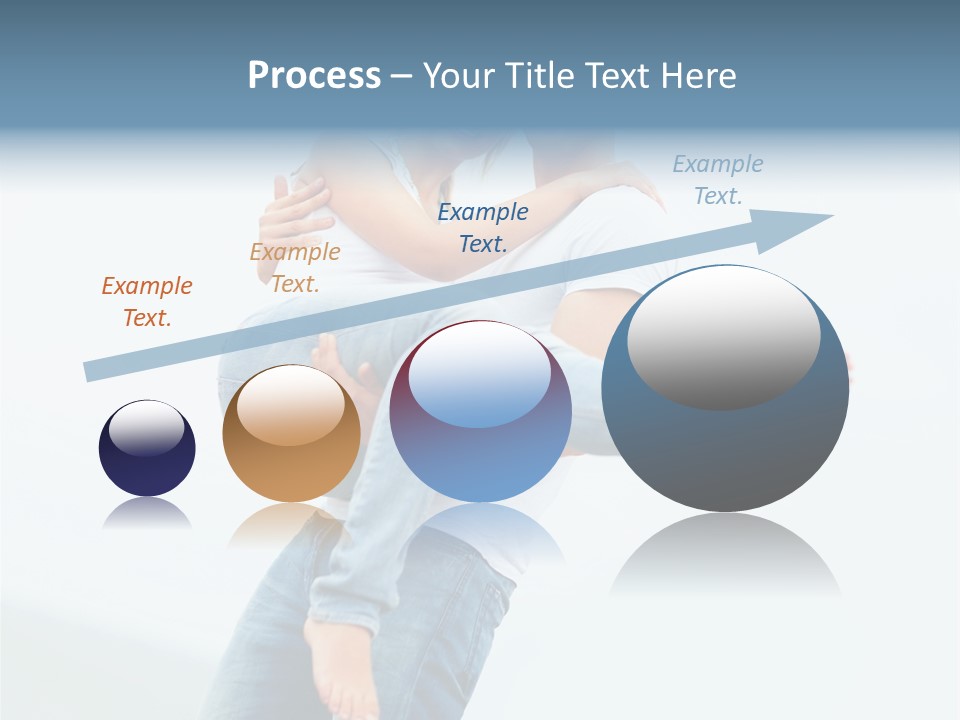 Process – Your Title Text Here

Example Text.

Example Text.

Example Text.

Example Text.